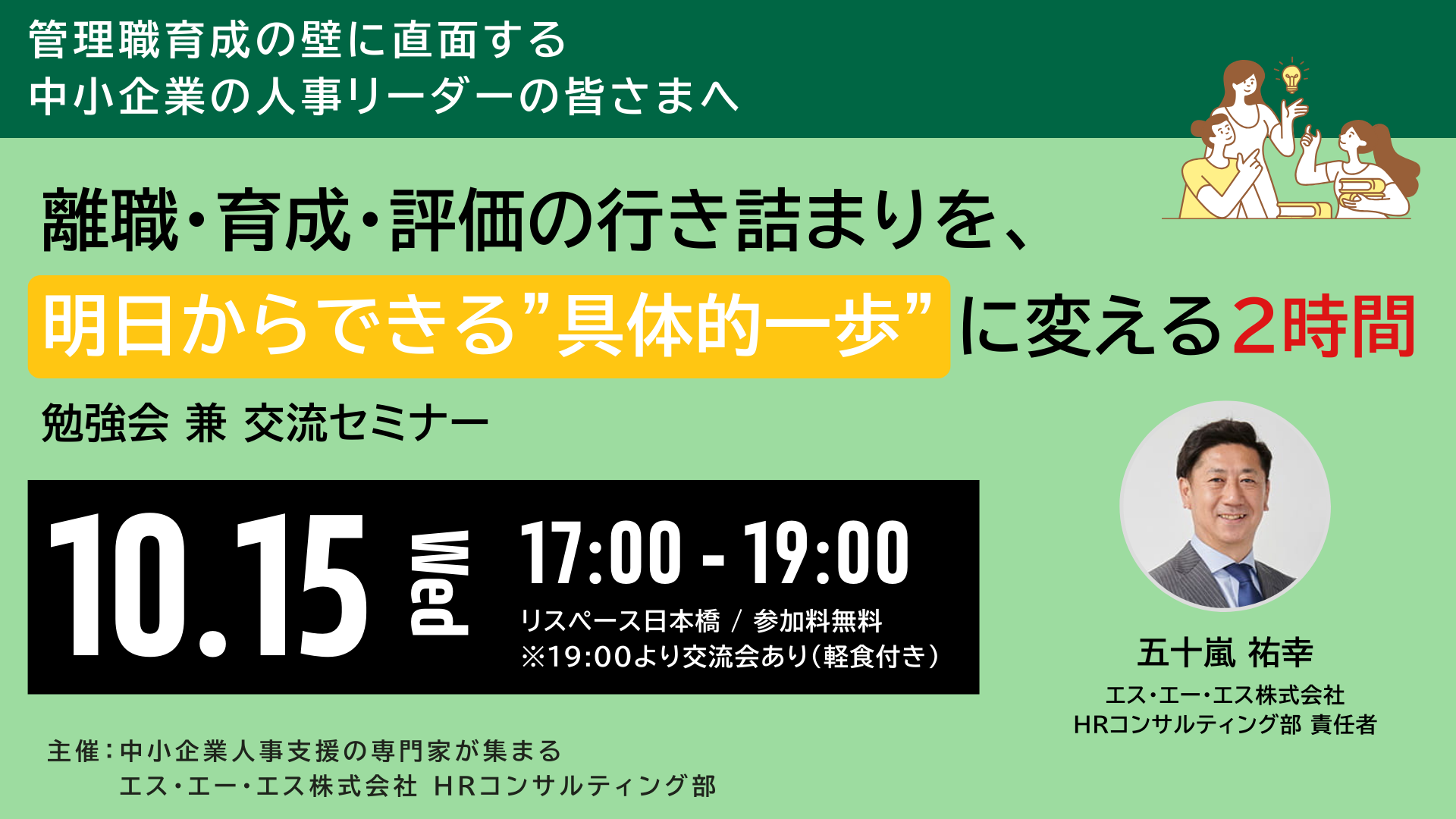 管理職育成の壁に直面する
中小企業の人事リーダーの皆さまへ

離職・育成・評価の行き詰まりを、
明日からできる”具体的一歩”に変える2時間

勉強会 兼 交流セミナー

10.15 Wed 17:00 - 19:00
リスペース日本橋 / 参加料無料
※19:00より交流会あり(軽食付き)

五十嵐 祐幸
エス・エー・エス株式会社
HRコンサルティング部 責任者

主催:中小企業人事支援の専門家が集まる
エス・エー・エス株式会社 HRコンサルティング部